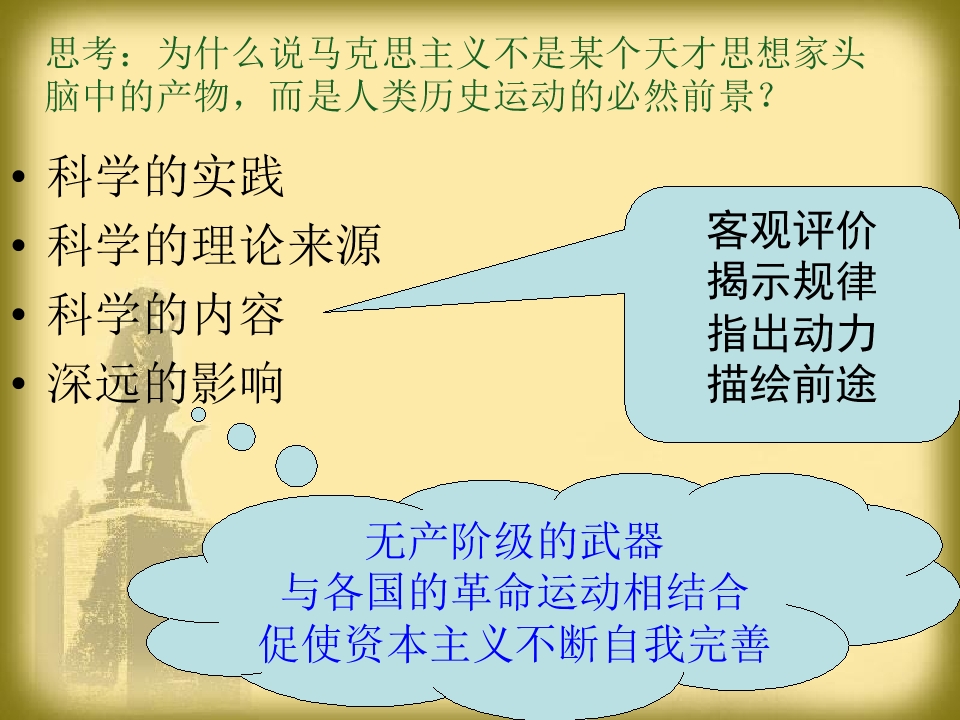 思考：为什么说马克思主义不是某个天才思想家头脑中的产物，而是人类历史运动的必然前景？

• 科学的实践
• 科学的理论来源
• 科学的内容
• 深远的影响

客观评价
揭示规律
指出动力
描绘前途

无产阶级的武器
与各国的革命运动相结合
促使资本主义不断自我完善